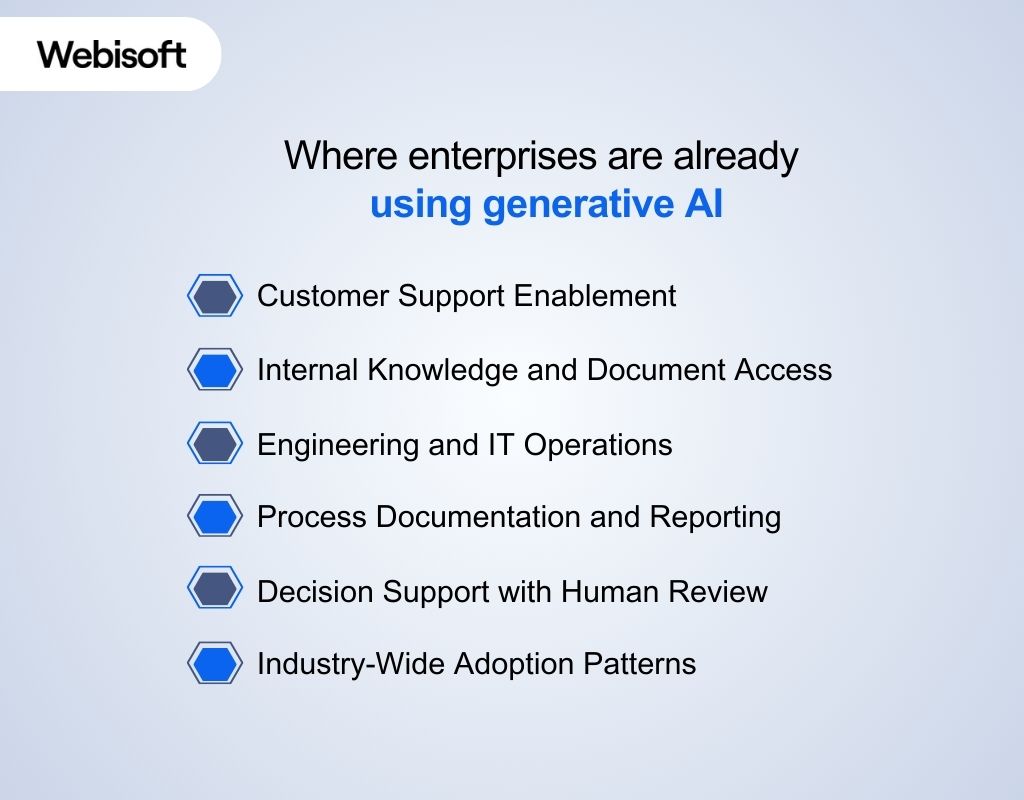 Webisoft

Where enterprises are already using generative AI

Customer Support Enablement

Internal Knowledge and Document Access

Engineering and IT Operations

Process Documentation and Reporting

Decision Support with Human Review

Industry-Wide Adoption Patterns